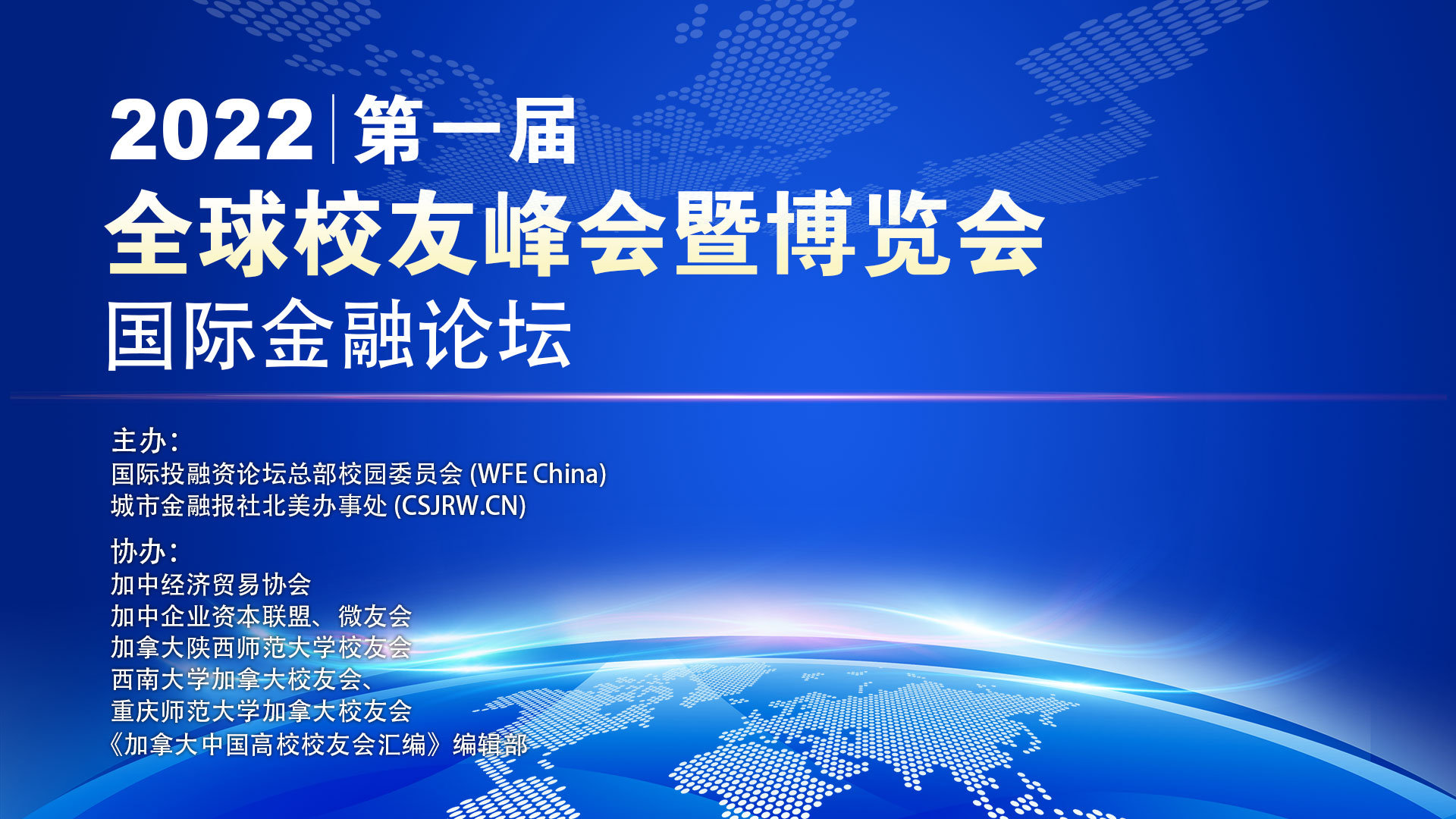 2022 | 第一届
全球校友峰会暨博览会
国际金融论坛

主办：
国际投融资论坛总部校园委员会 (WFE China)
城市金融报社北美办事处 (CSJRW.CN)

协办：
加中经济贸易协会
加中企业资本联盟、微友会
加拿大陕西师范大学校友会
西南大学加拿大校友会、
重庆师范大学加拿大校友会
《加拿大中国高校校友会汇编》编辑部